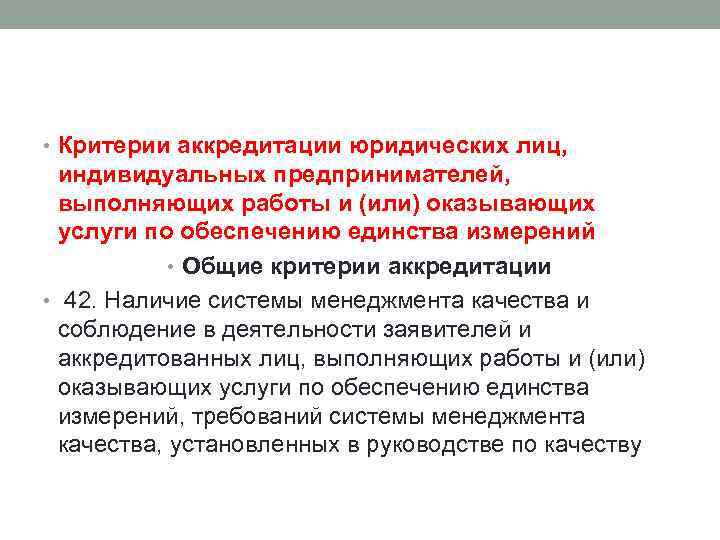 • Критерии аккредитации юридических лиц, индивидуальных предпринимателей, выполняющих работы и (или) оказывающих услуги по обеспечению единства измерений

• Общие критерии аккредитации

• 42. Наличие системы менеджмента качества и соблюдение в деятельности заявителей и аккредитованных лиц, выполняющих работы и (или) оказывающих услуги по обеспечению единства измерений, требований системы менеджмента качества, установленных в руководстве по качеству